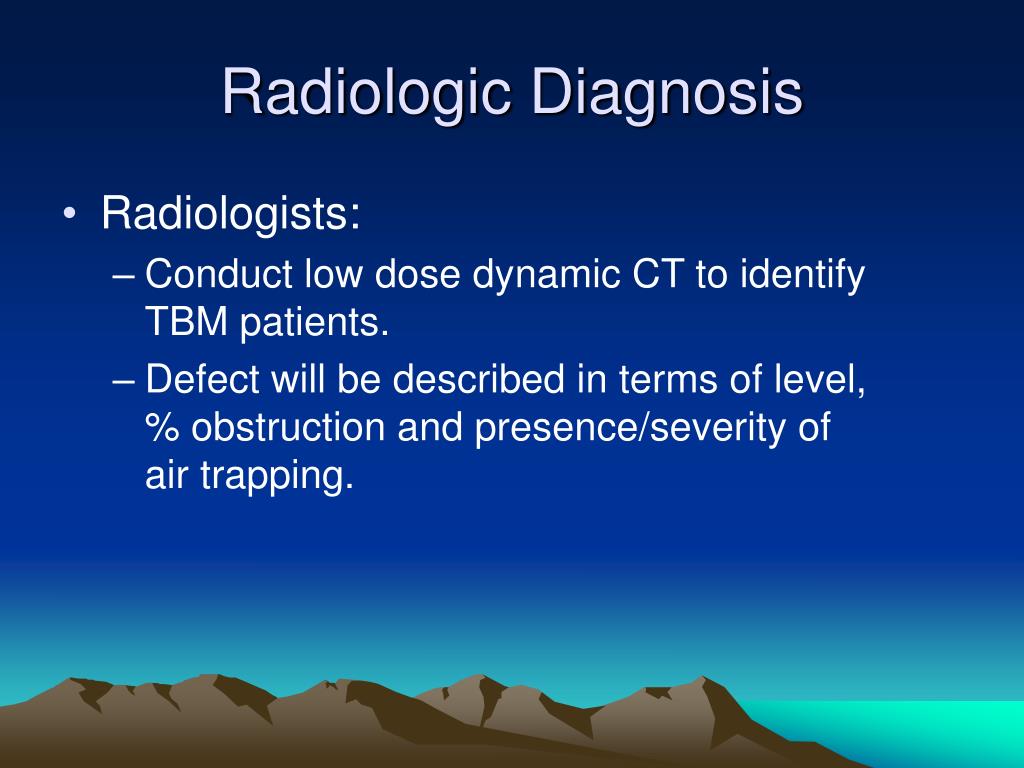 Radiologic Diagnosis

• Radiologists:
– Conduct low dose dynamic CT to identify TBM patients.
– Defect will be described in terms of level, % obstruction and presence/severity of air trapping.